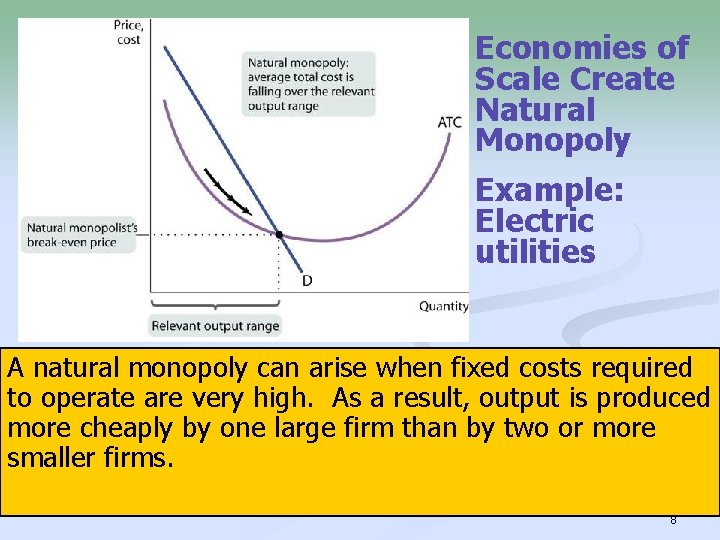 Price, cost

Natural monopoly: average total cost is falling over the relevant output range

ATC

Natural monopolist's break-even price

D

Quantity

Relevant output range

Economies of Scale Create Natural Monopoly

Example: Electric utilities

A natural monopoly can arise when fixed costs required to operate are very high. As a result, output is produced more cheaply by one large firm than by two or more smaller firms.

8